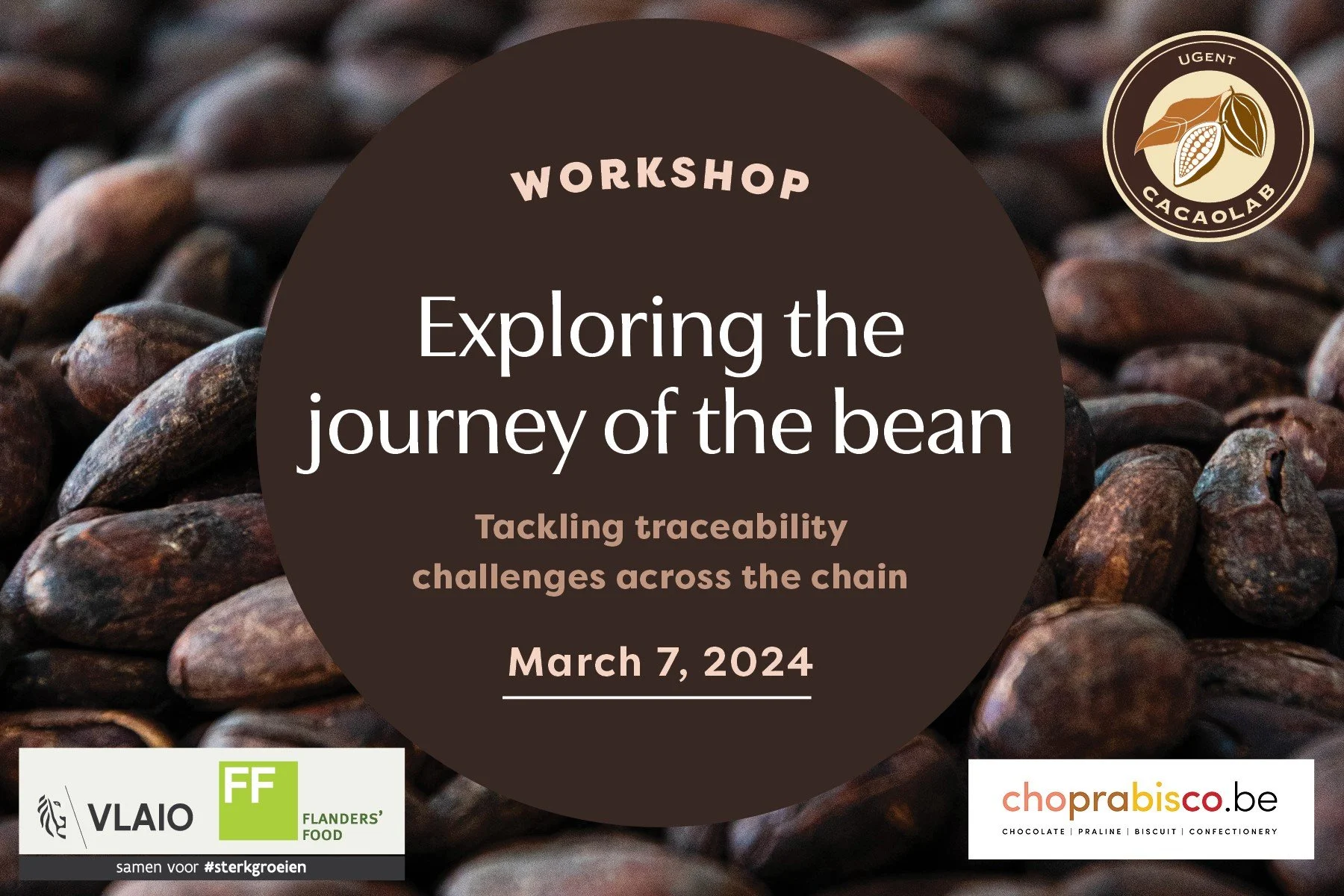 UGENT
CACAOLAB

WORKSHOP

Exploring the journey of the bean

Tackling traceability challenges across the chain

March 7, 2024

VLAIO
FF
FLANDERS' FOOD
samen voor #sterkgroeien

choprabisco.be
CHOCOLATE | PRALINE | BISCUIT | CONFECTIONERY